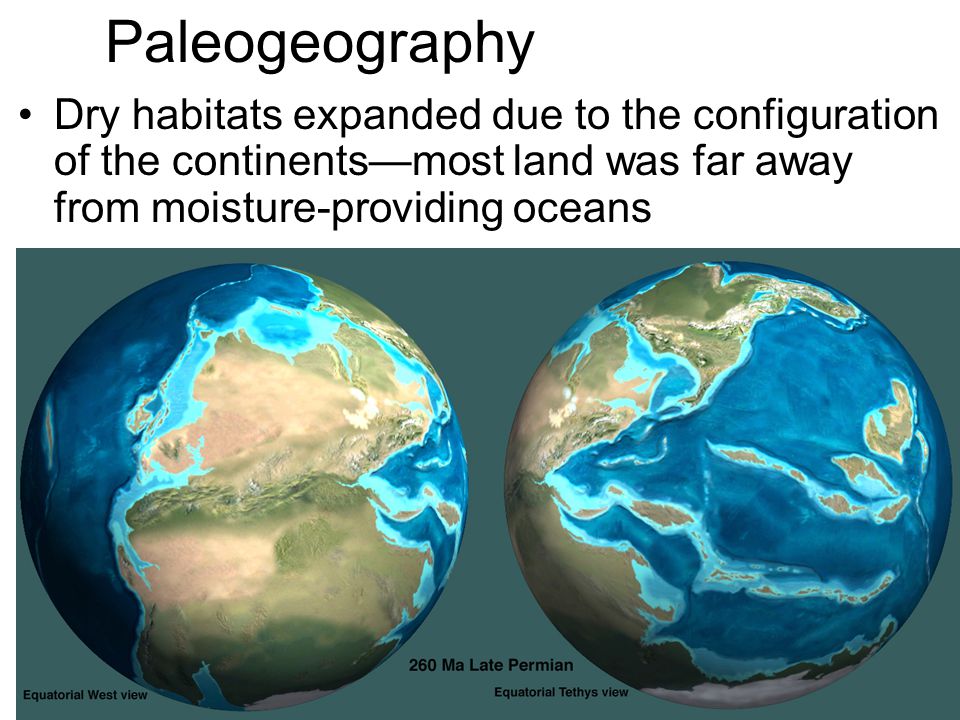 Paleogeography

• Dry habitats expanded due to the configuration of the continents—most land was far away from moisture-providing oceans

260 Ma Late Permian

Equatorial West view

Equatorial Tethys view